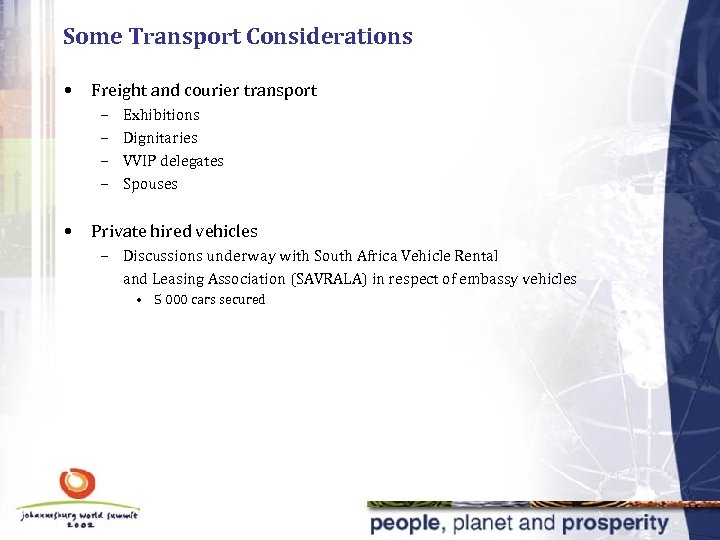 Some Transport Considerations

• Freight and courier transport
  – Exhibitions
  – Dignitaries
  – VVIP delegates
  – Spouses

• Private hired vehicles
  – Discussions underway with South Africa Vehicle Rental and Leasing Association (SAVRALA) in respect of embassy vehicles
    • 5 000 cars secured

johannesburg world summit 2002

people, planet and prosperity